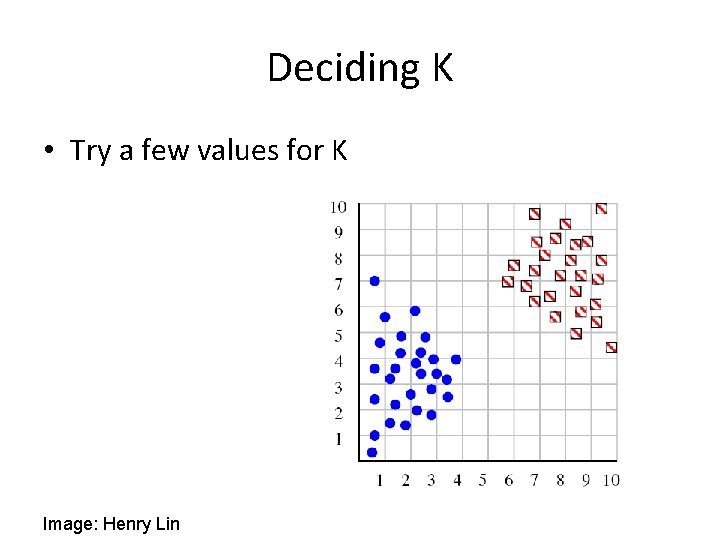 Deciding K

• Try a few values for K

10
9
8
7
6
5
4
3
2
1

1 2 3 4 5 6 7 8 9 10

Image: Henry Lin